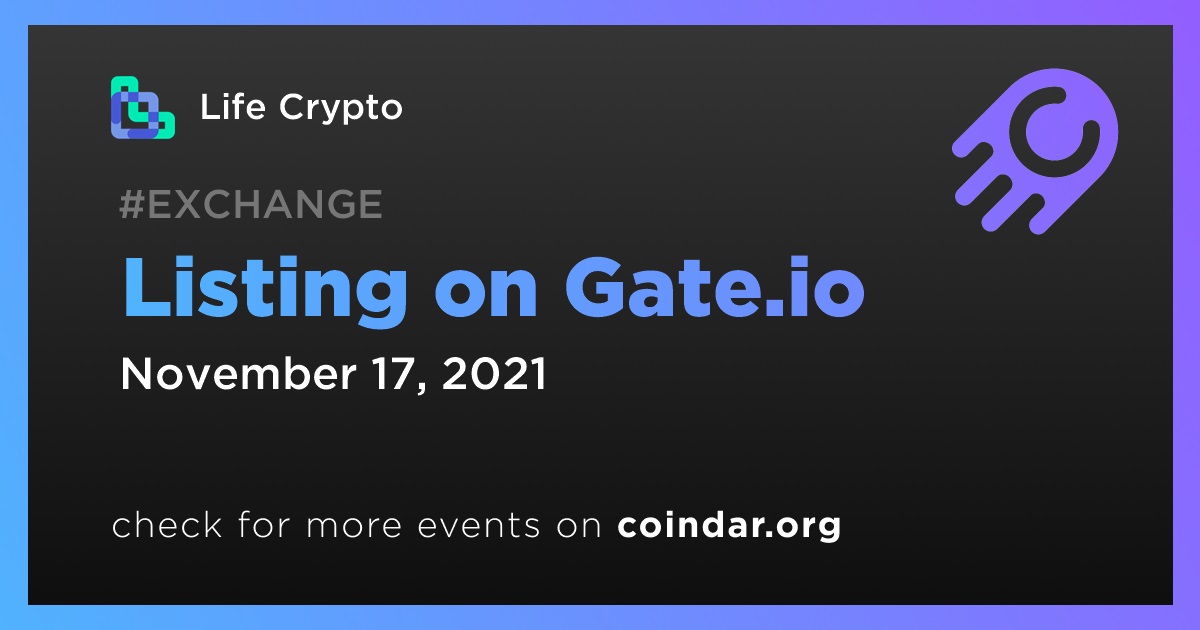 Life Crypto

#EXCHANGE

Listing on Gate.io

November 17, 2021

check for more events on coindar.org